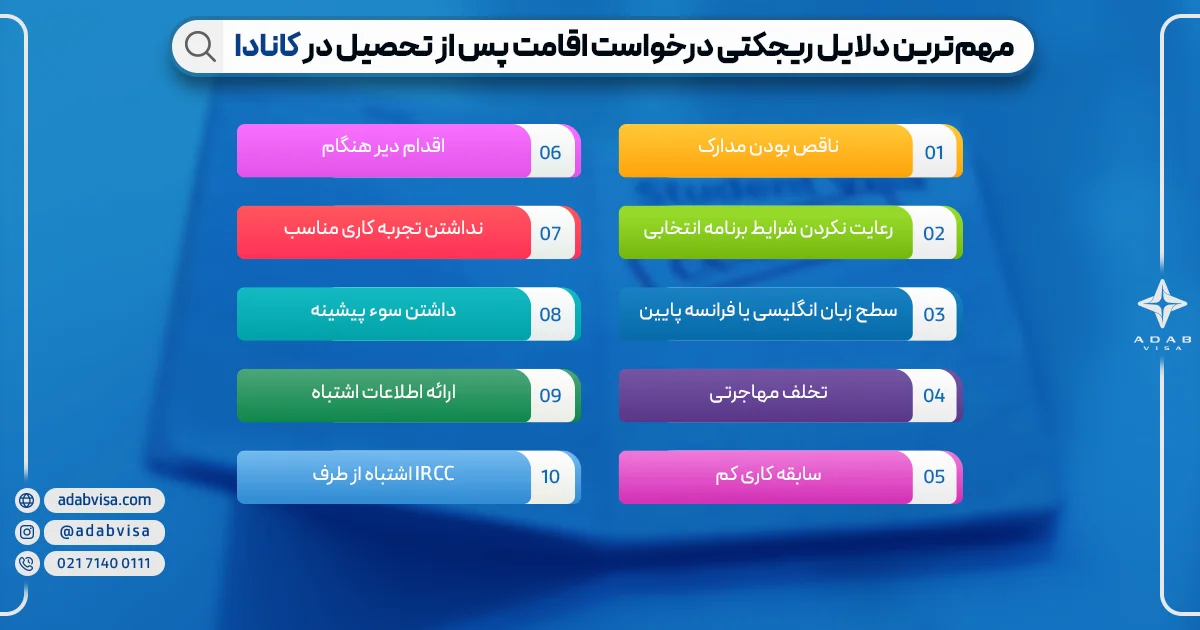 مهم‌ترین دلایل ریجکتی درخواست اقامت پس از تحصیل در کانادا

01 ناقص بودن مدارک
02 رعایت نکردن شرایط برنامه انتخابی
03 سطح زبان انگلیسی یا فرانسه پایین
04 تخلف مهاجرتی
05 سابقه کاری کم

06 اقدام دیر هنگام
07 نداشتن تجربه کاری مناسب
08 داشتن سوء پیشینه
09 ارائه اطلاعات اشتباه
10 اشتباه از طرف IRCC

ADAB VISA

adabvisa.com
@adabvisa
021 7140 0111